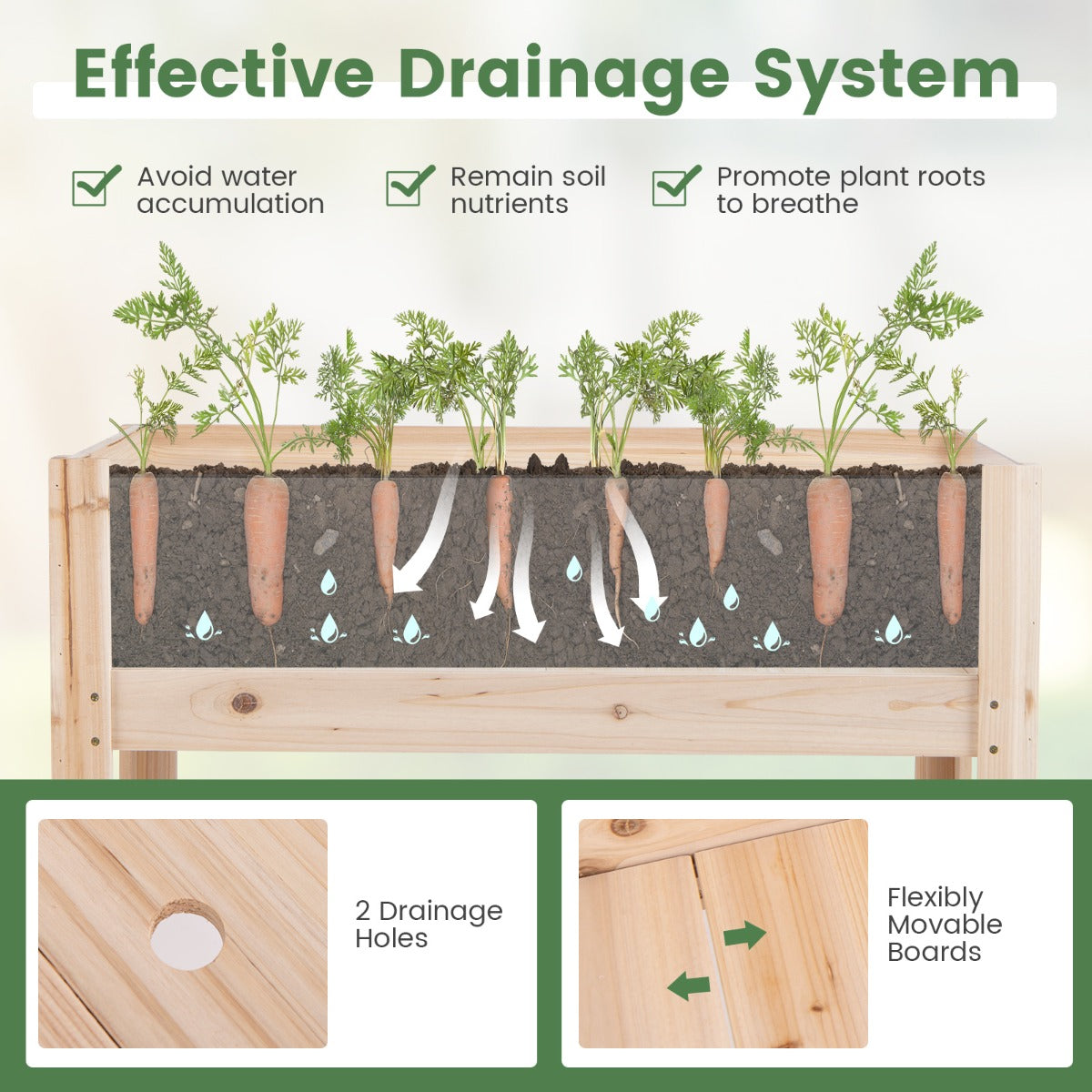 Effective Drainage System

Avoid water accumulation

Remain soil nutrients

Promote plant roots to breathe

2 Drainage Holes

Flexibly Movable Boards